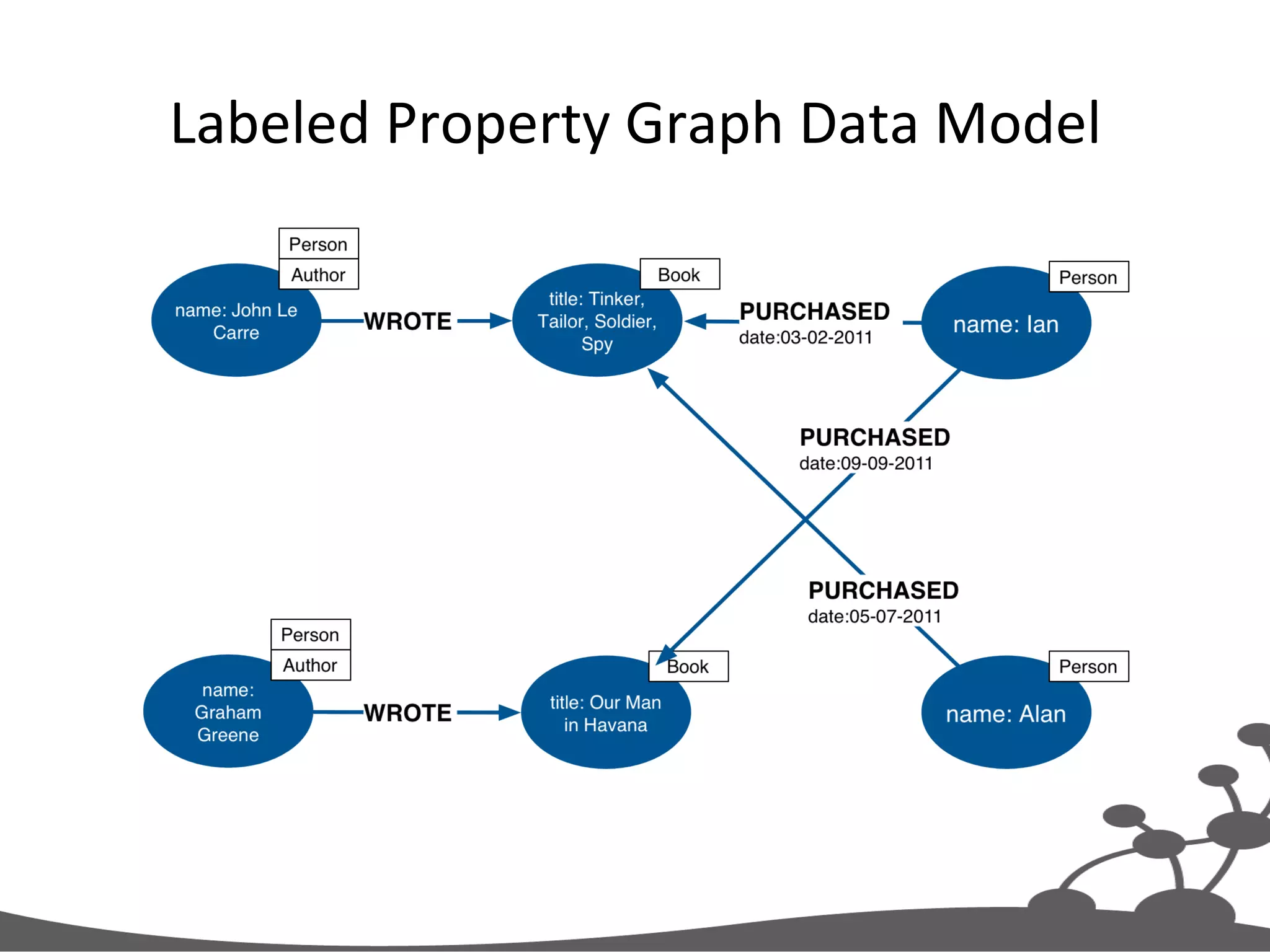 Labeled Property Graph Data Model

Person
Author
name: John Le Carre

WROTE

Book
title: Tinker, Tailor, Soldier, Spy

PURCHASED
date:03-02-2011

Person
name: Ian

PURCHASED
date:09-09-2011

PURCHASED
date:05-07-2011

Person
Author
name: Graham Greene

WROTE

Book
title: Our Man in Havana

Person
name: Alan